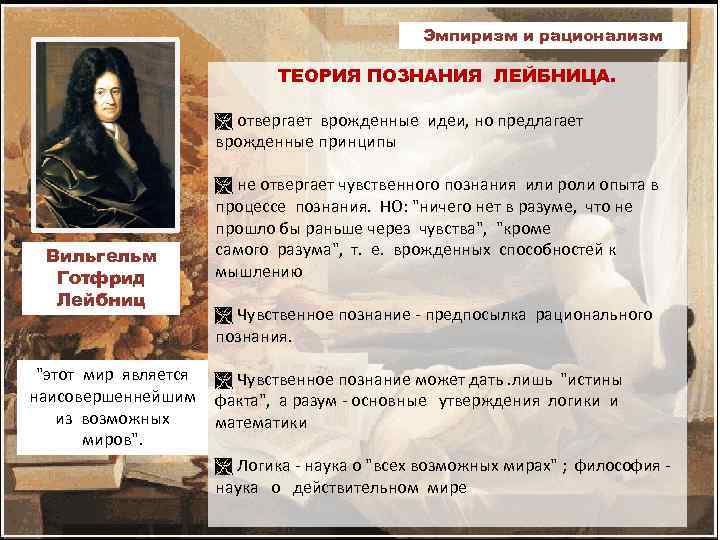 Эмпиризм и рационализм

Вильгельм Готфрид Лейбниц

"этот мир является наисовершеннейшим из возможных миров".

ТЕОРИЯ ПОЗНАНИЯ ЛЕЙБНИЦА.

отвергает врожденные идеи, но предлагает врожденные принципы

не отвергает чувственного познания или роли опыта в процессе познания. НО: "ничего нет в разуме, что не прошло бы раньше через чувства", "кроме самого разума", т. е. врожденных способностей к мышлению

Чувственное познание - предпосылка рационального познания.

Чувственное познание может дать .лишь "истины факта", а разум - основные утверждения логики и математики

Логика - наука о "всех возможных мирах" ; философия - наука о действительном мире